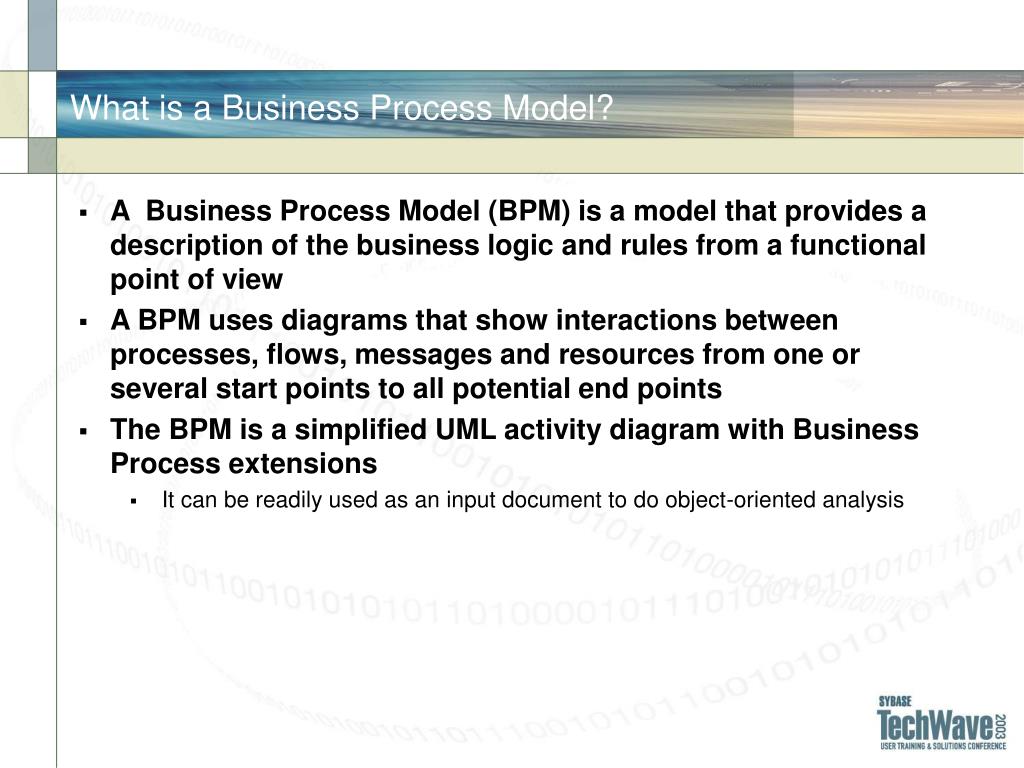 What is a Business Process Model?

▪ A Business Process Model (BPM) is a model that provides a description of the business logic and rules from a functional point of view

▪ A BPM uses diagrams that show interactions between processes, flows, messages and resources from one or several start points to all potential end points

▪ The BPM is a simplified UML activity diagram with Business Process extensions

▪ It can be readily used as an input document to do object-oriented analysis

SYBASE
TechWave 2003
USER TRAINING & SOLUTIONS CONFERENCE